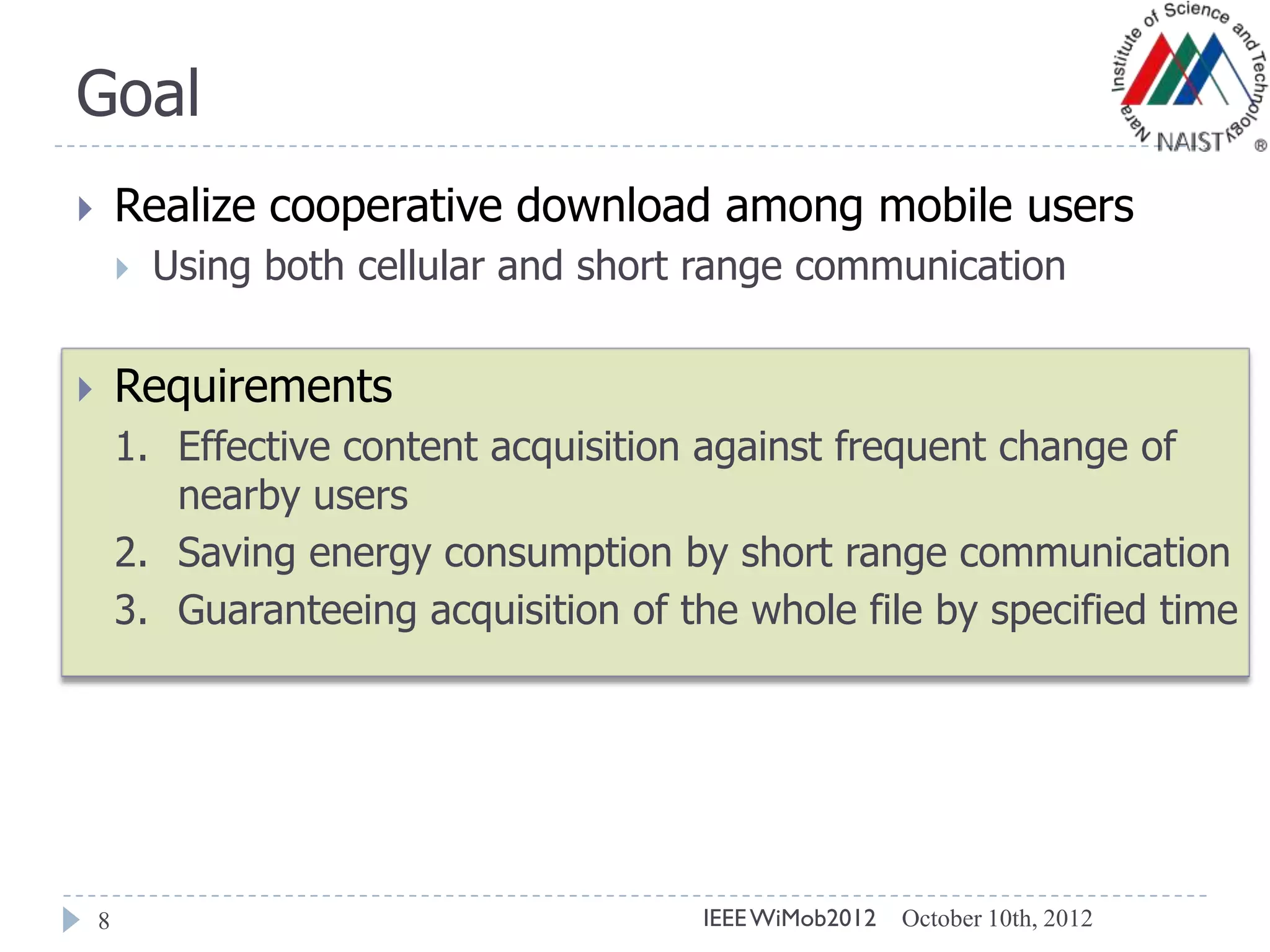 Goal

Nara Institute of Science and Technology NAIST ®

Realize cooperative download among mobile users

Using both cellular and short range communication

Requirements

1. Effective content acquisition against frequent change of nearby users
2. Saving energy consumption by short range communication
3. Guaranteeing acquisition of the whole file by specified time

8

IEEE WiMob2012 October 10th, 2012